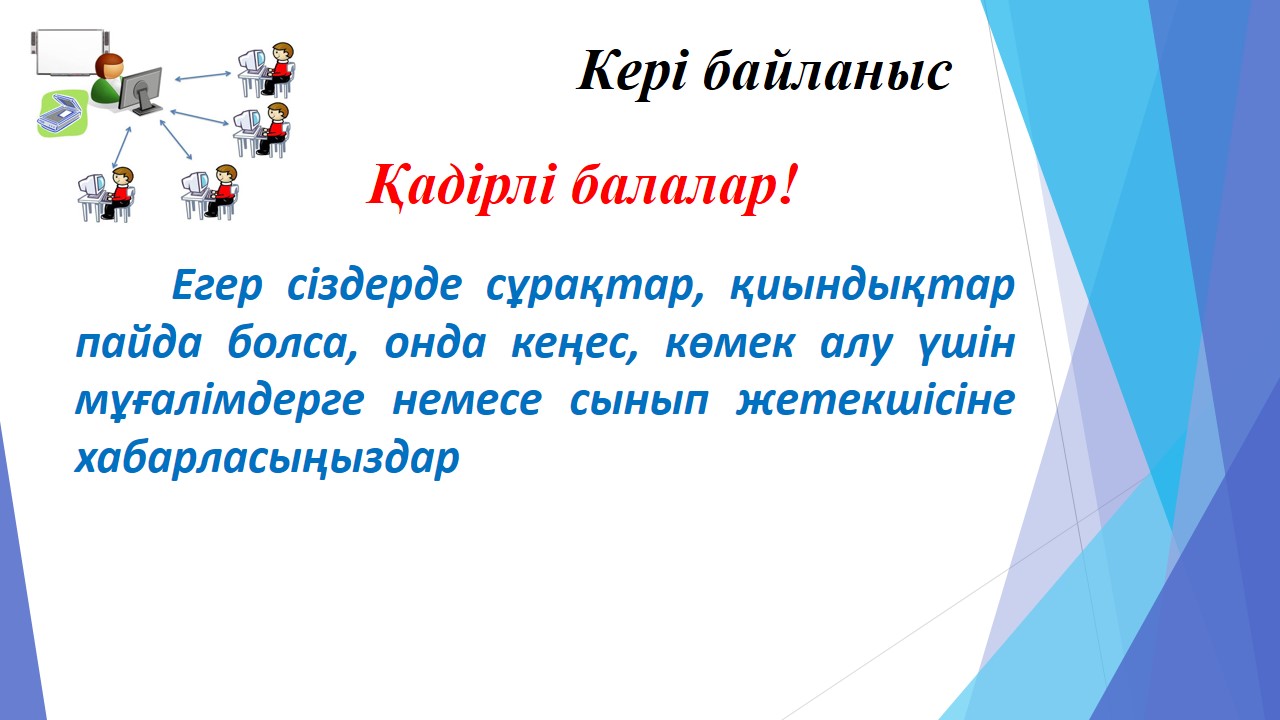 Кері байланыс

Қадірлі балалар!

Егер сіздерде сұрақтар, қиындықтар пайда болса, онда кеңес, көмек алу үшін мұғалімдерге немесе сынып жетекшісіне хабарласыңыздар